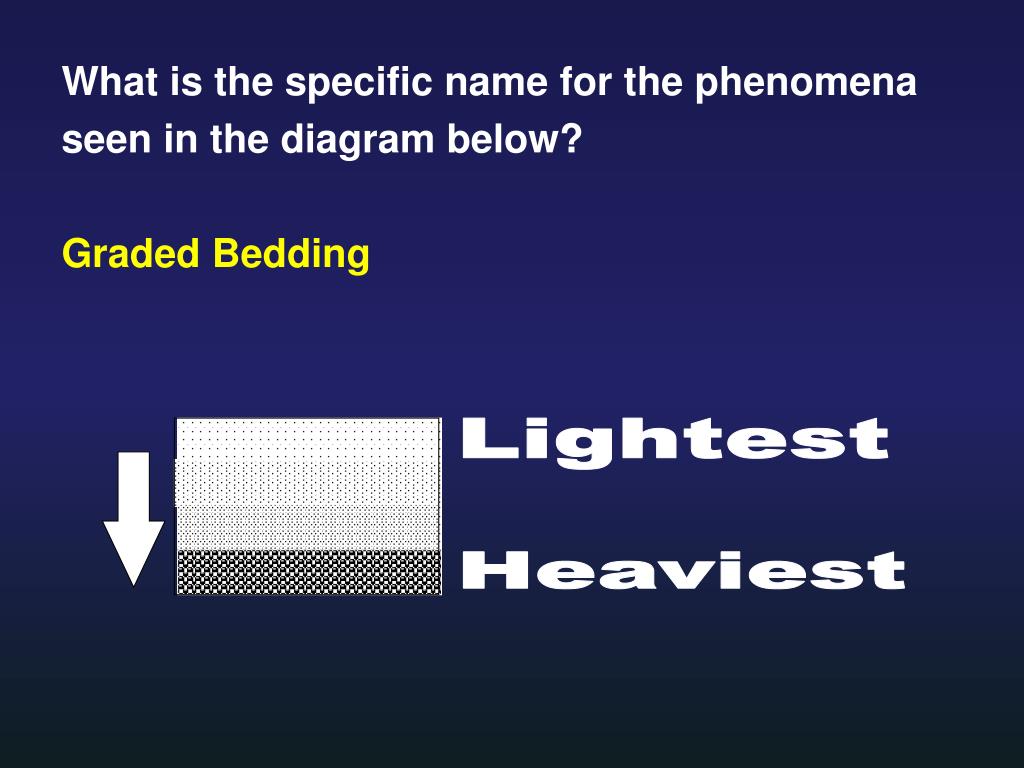 What is the specific name for the phenomena seen in the diagram below?

Graded Bedding

Lightest

Heaviest